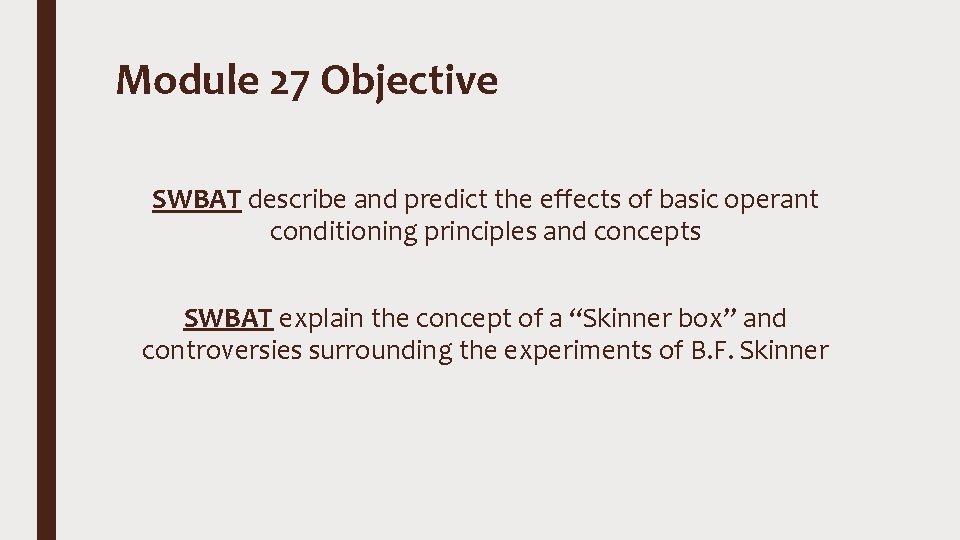 Module 27 Objective

SWBAT describe and predict the effects of basic operant conditioning principles and concepts

SWBAT explain the concept of a “Skinner box” and controversies surrounding the experiments of B.F. Skinner